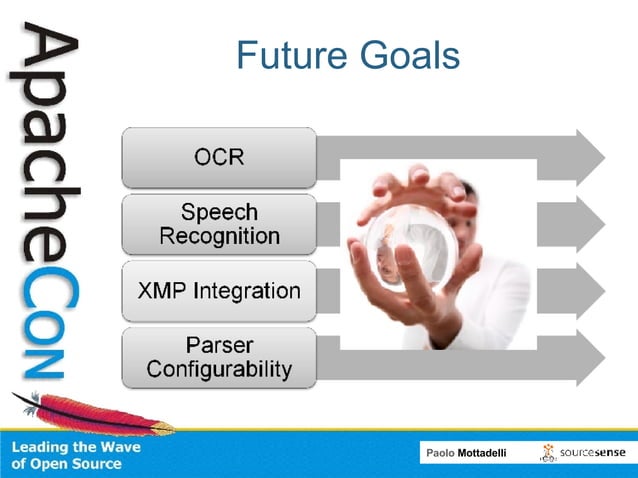 ApacheCon

Future Goals

OCR

Speech Recognition

XMP Integration

Parser Configurability

Leading the Wave of Open Source

Paolo Mottadelli

sourcesense